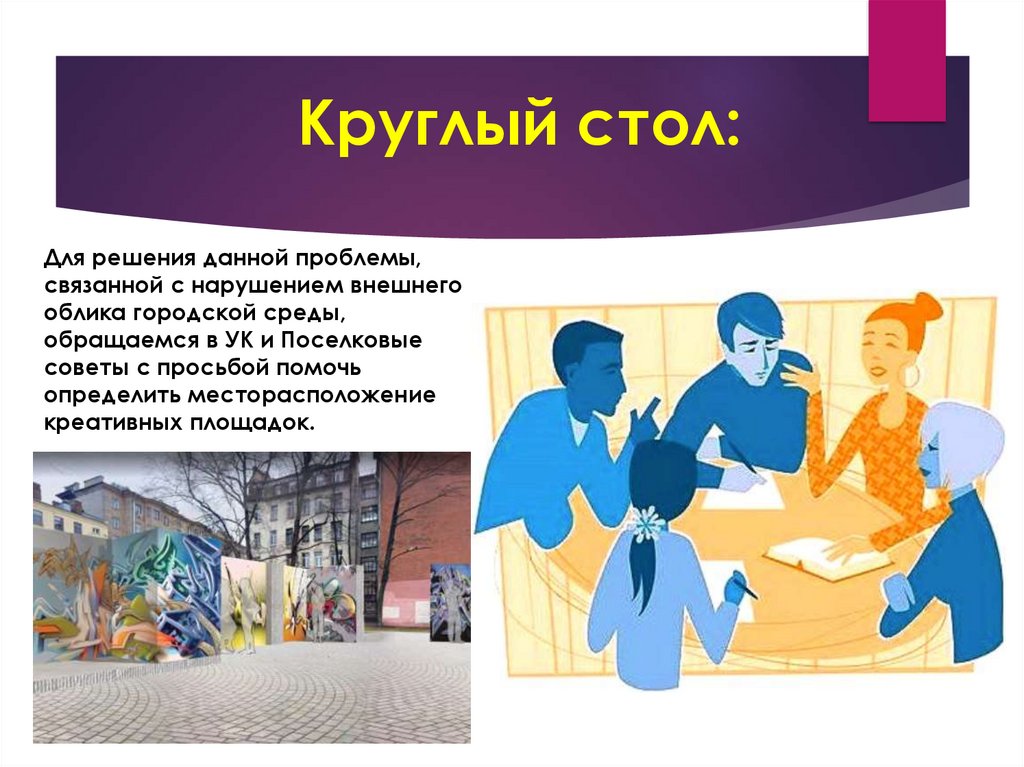 Круглый стол:

Для решения данной проблемы, связанной с нарушением внешнего облика городской среды, обращаемся в УК и Поселковые советы с просьбой помочь определить месторасположение креативных площадок.